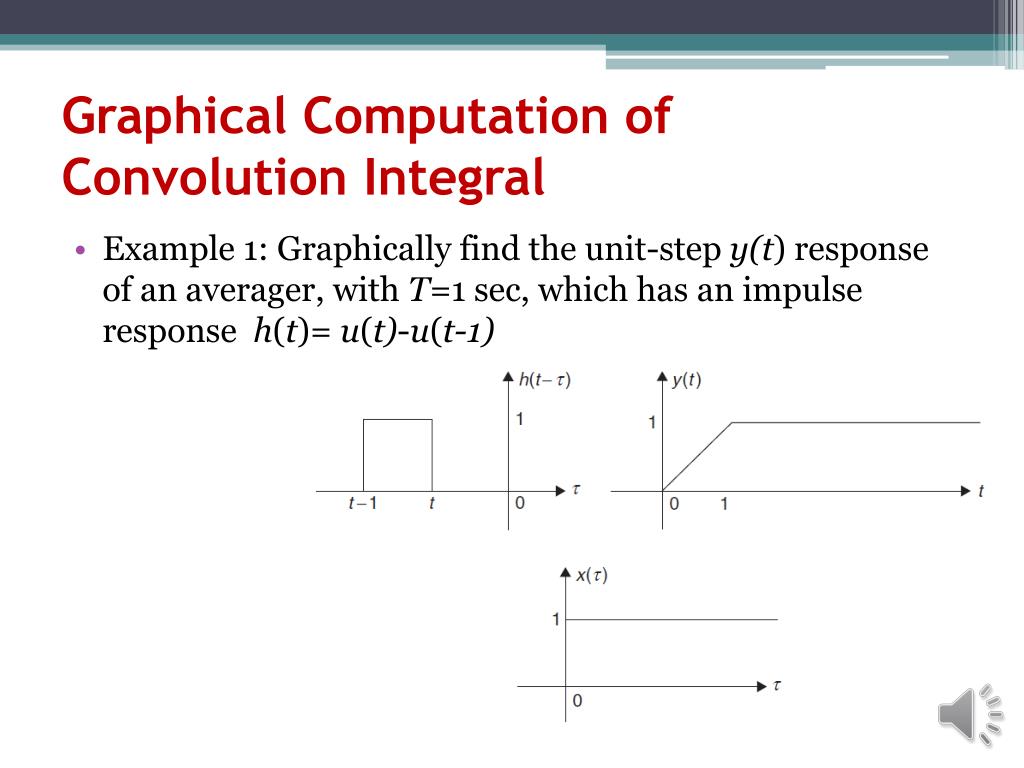 Graphical Computation of Convolution Integral

• Example 1: Graphically find the unit-step $y(t)$ response of an averager, with $T$=1 sec, which has an impulse response $h(t)= u(t)-u(t-1)$

$h(t-\tau)$
1
$t-1$
$t$
0
$\tau$

$y(t)$
1
0
1
$t$

$x(\tau)$
1
0
$\tau$